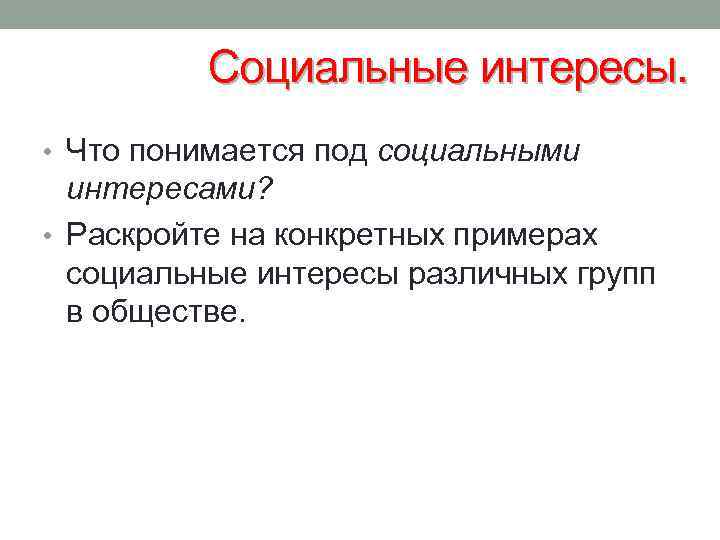 Социальные интересы.

• Что понимается под социальными интересами?

• Раскройте на конкретных примерах социальные интересы различных групп в обществе.